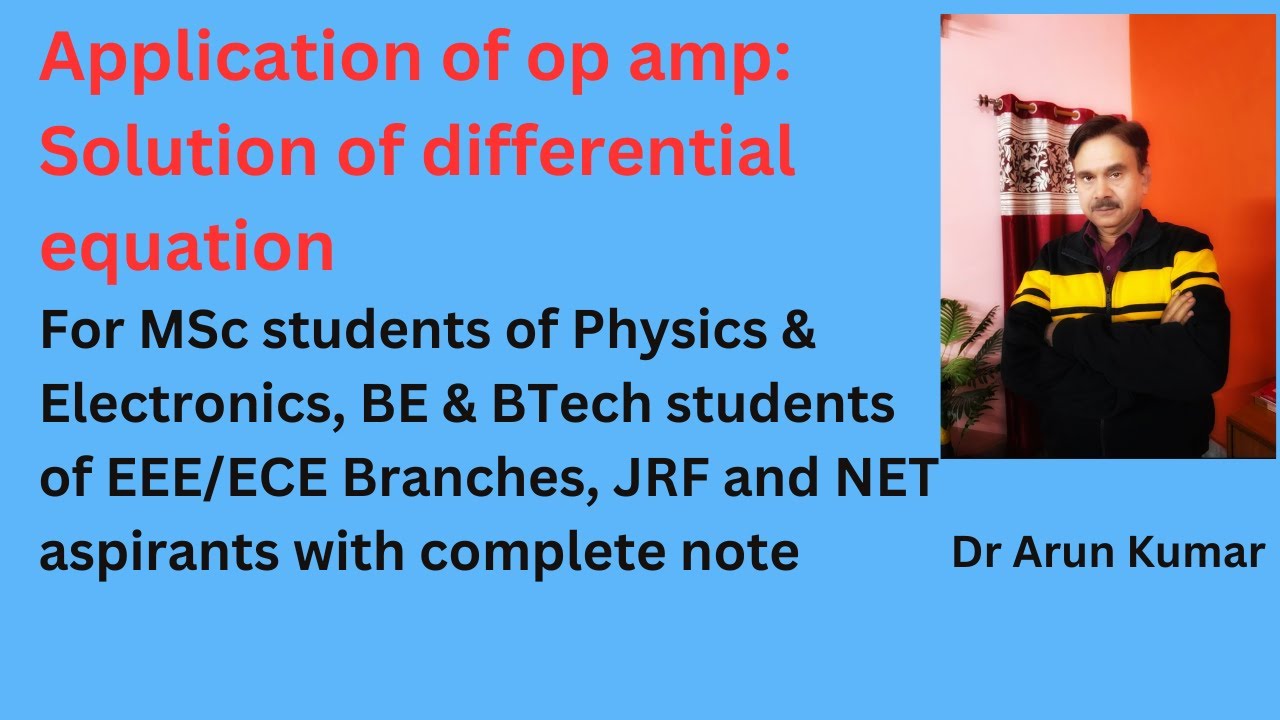 Application of op amp: Solution of differential equation

For MSc students of Physics & Electronics, BE & BTech students of EEE/ECE Branches, JRF and NET aspirants with complete note

Dr Arun Kumar